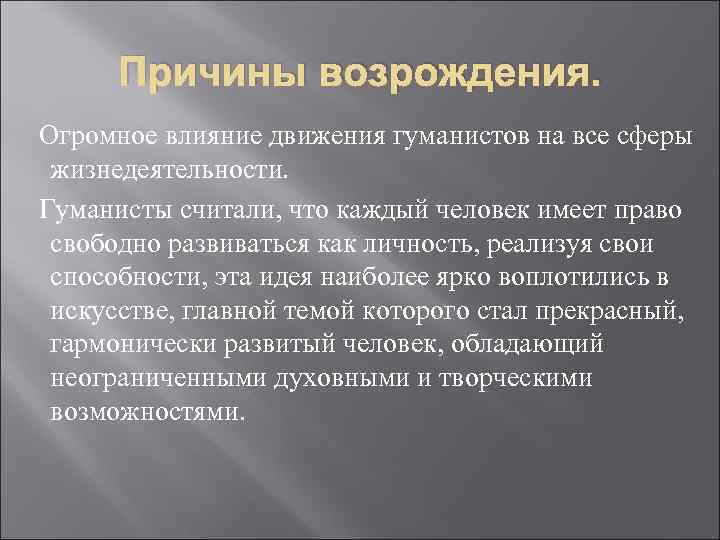 Причины возрождения.

Огромное влияние движения гуманистов на все сферы жизнедеятельности.

Гуманисты считали, что каждый человек имеет право свободно развиваться как личность, реализуя свои способности, эта идея наиболее ярко воплотились в искусстве, главной темой которого стал прекрасный, гармонически развитый человек, обладающий неограниченными духовными и творческими возможностями.